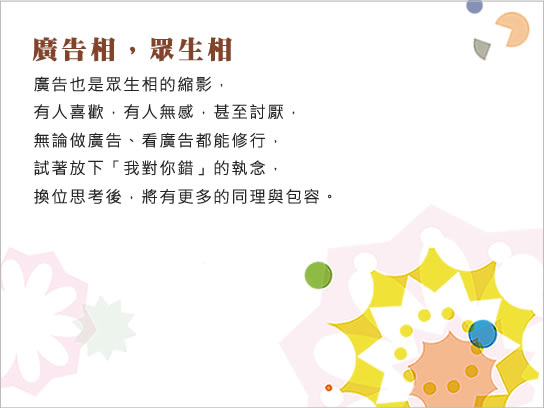 廣告相，眾生相

廣告也是眾生相的縮影，
有人喜歡，有人無感，甚至討厭，
無論做廣告、看廣告都能修行，
試著放下「我對你錯」的執念，
換位思考後，將有更多的同理與包容。